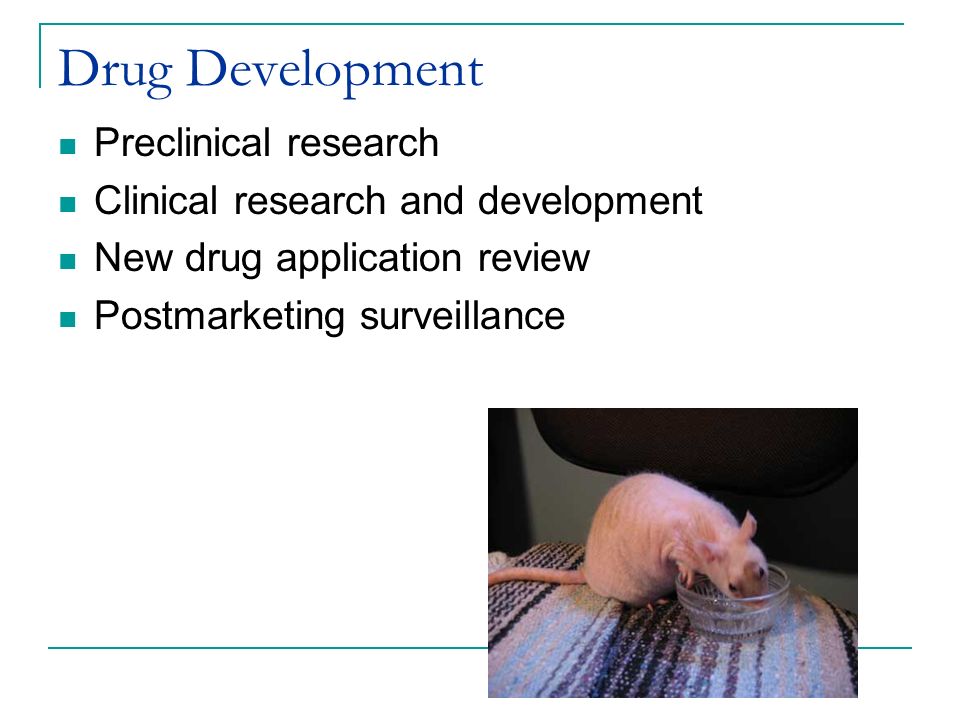 Drug Development

- Preclinical research
- Clinical research and development
- New drug application review
- Postmarketing surveillance